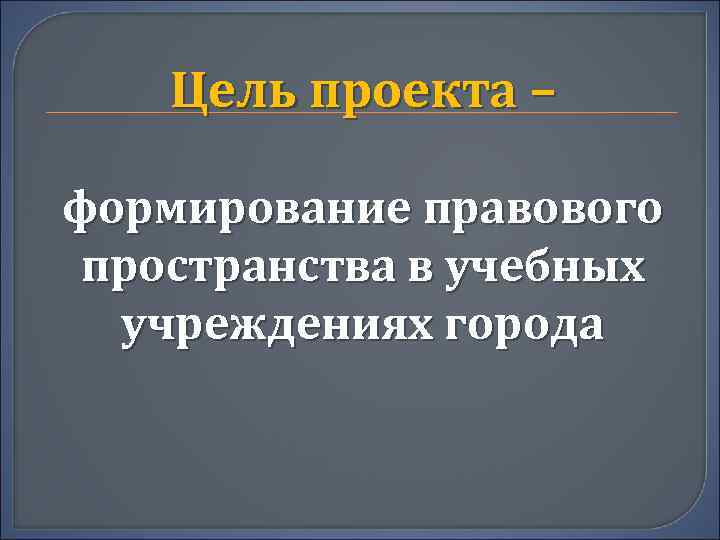 Цель проекта –

формирование правового пространства в учебных учреждениях города